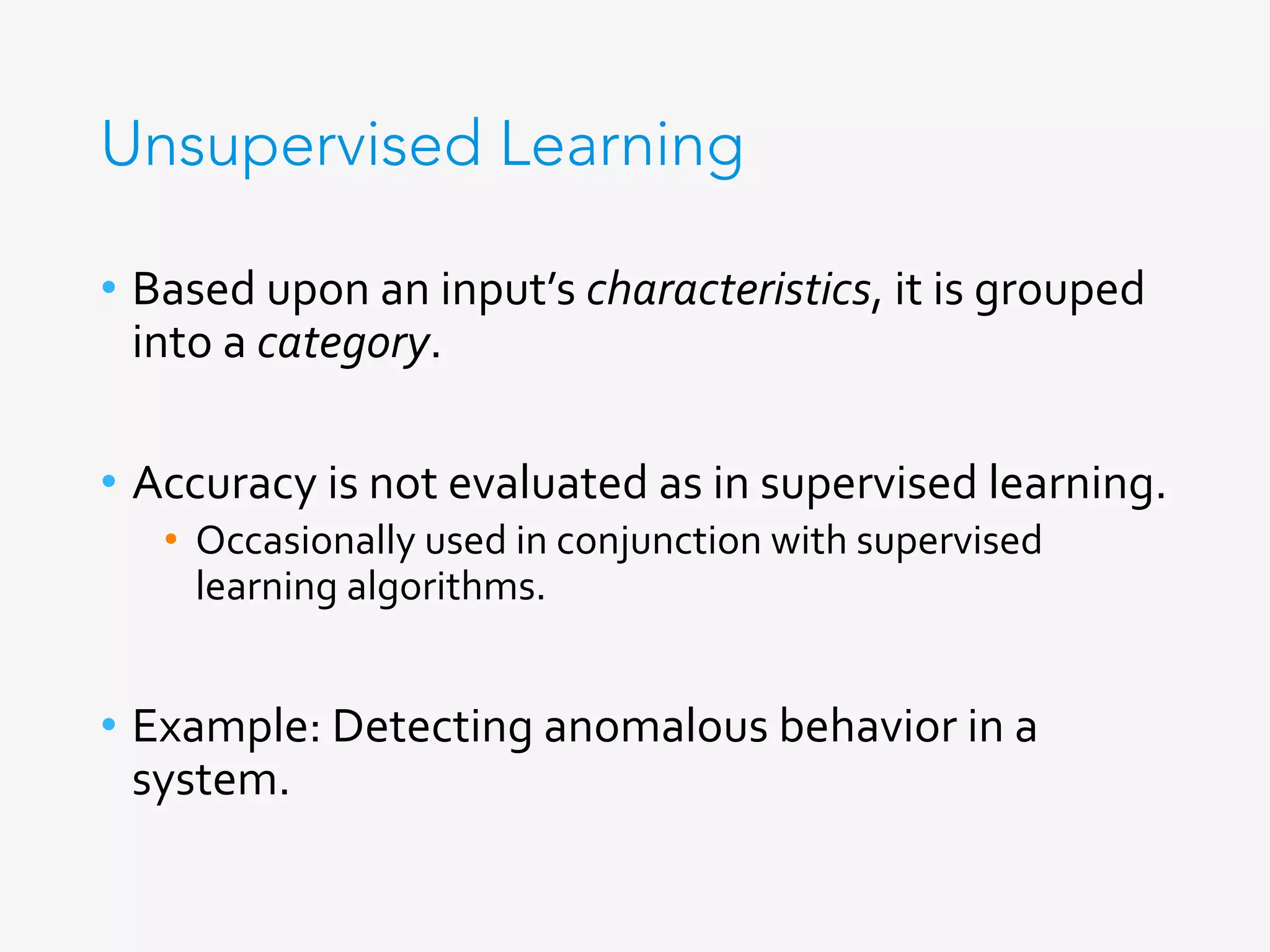 Unsupervised Learning

• Based upon an input's characteristics, it is grouped into a category.

• Accuracy is not evaluated as in supervised learning.
  • Occasionally used in conjunction with supervised learning algorithms.

• Example: Detecting anomalous behavior in a system.